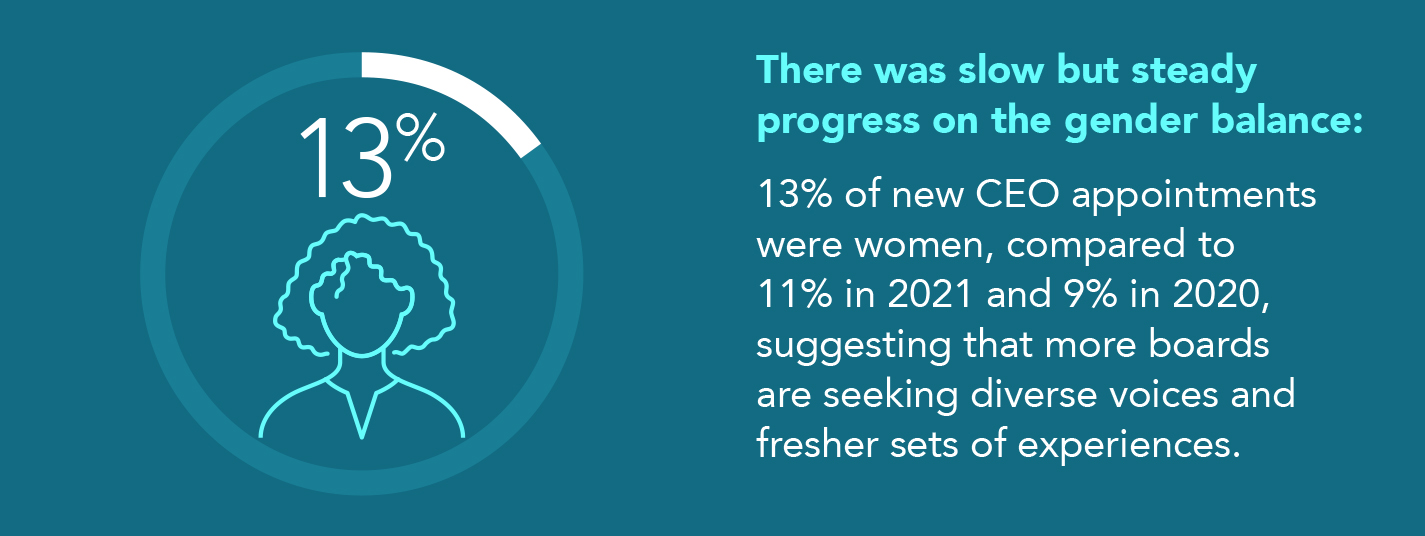 13%

There was slow but steady progress on the gender balance:

13% of new CEO appointments were women, compared to 11% in 2021 and 9% in 2020, suggesting that more boards are seeking diverse voices and fresher sets of experiences.